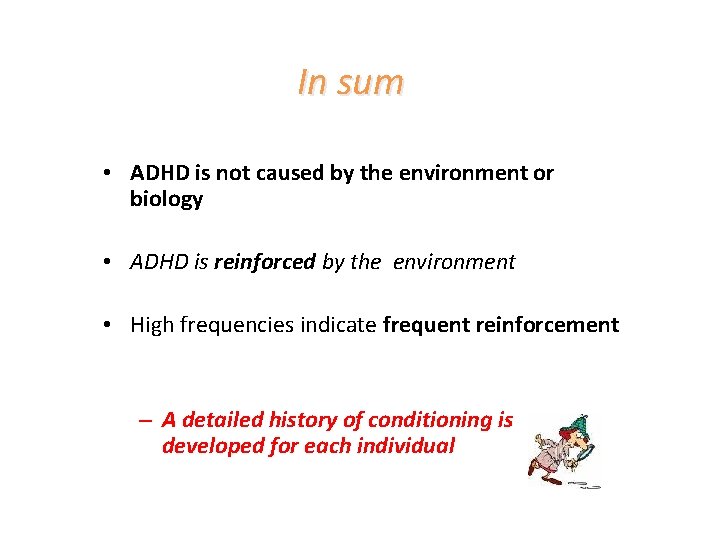 In sum

• ADHD is not caused by the environment or biology

• ADHD is reinforced by the environment

• High frequencies indicate frequent reinforcement

– A detailed history of conditioning is developed for each individual